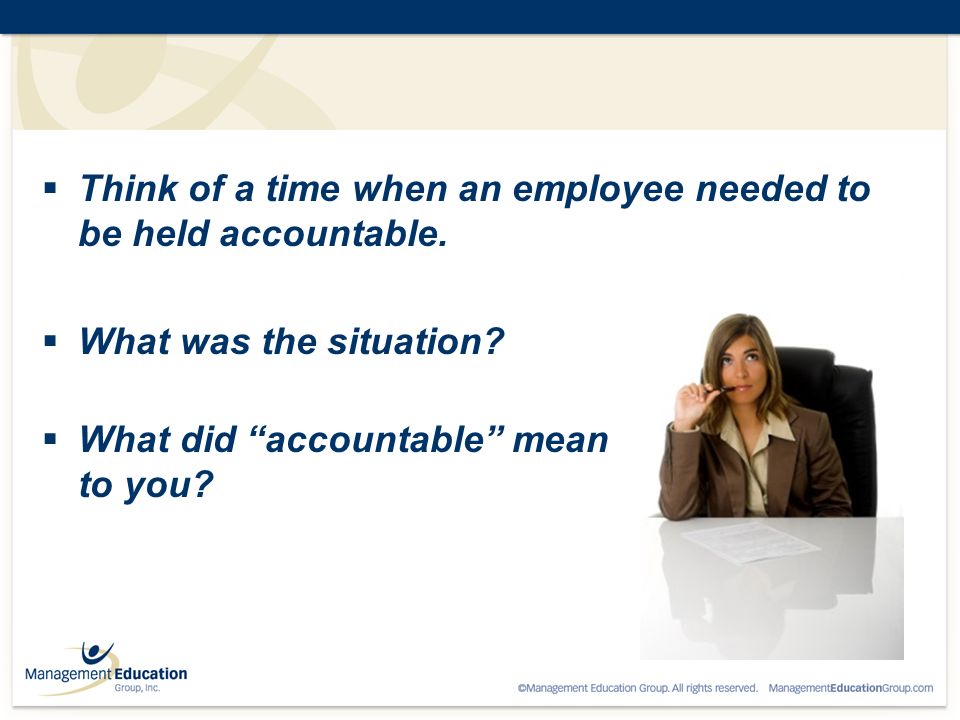 ▪ Think of a time when an employee needed to be held accountable.

▪ What was the situation?

▪ What did “accountable” mean to you?

Management Education Group, Inc.

©Management Education Group. All rights reserved. ManagementEducationGroup.com